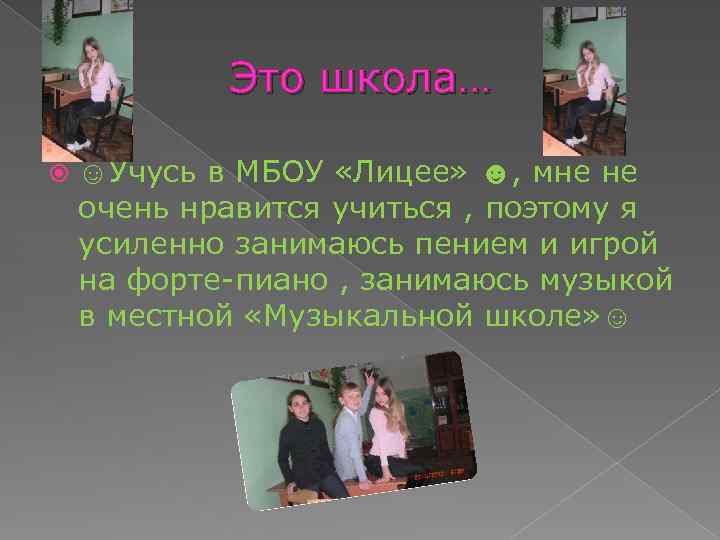 Это школа…

☺Учусь в МБОУ «Лицее» ☻, мне не очень нравится учиться , поэтому я усиленно занимаюсь пением и игрой на форте-пиано , занимаюсь музыкой в местной «Музыкальной школе»☺